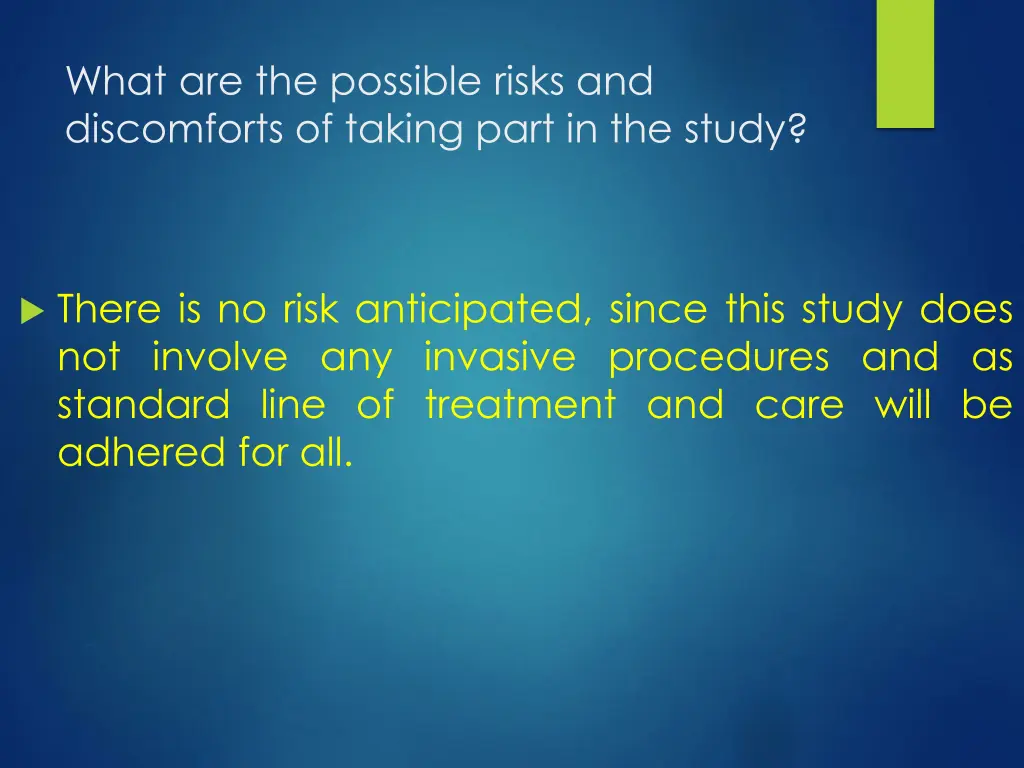 What are the possible risks and discomforts of taking part in the study?

There is no risk anticipated, since this study does not involve any invasive procedures and as standard line of treatment and care will be adhered for all.